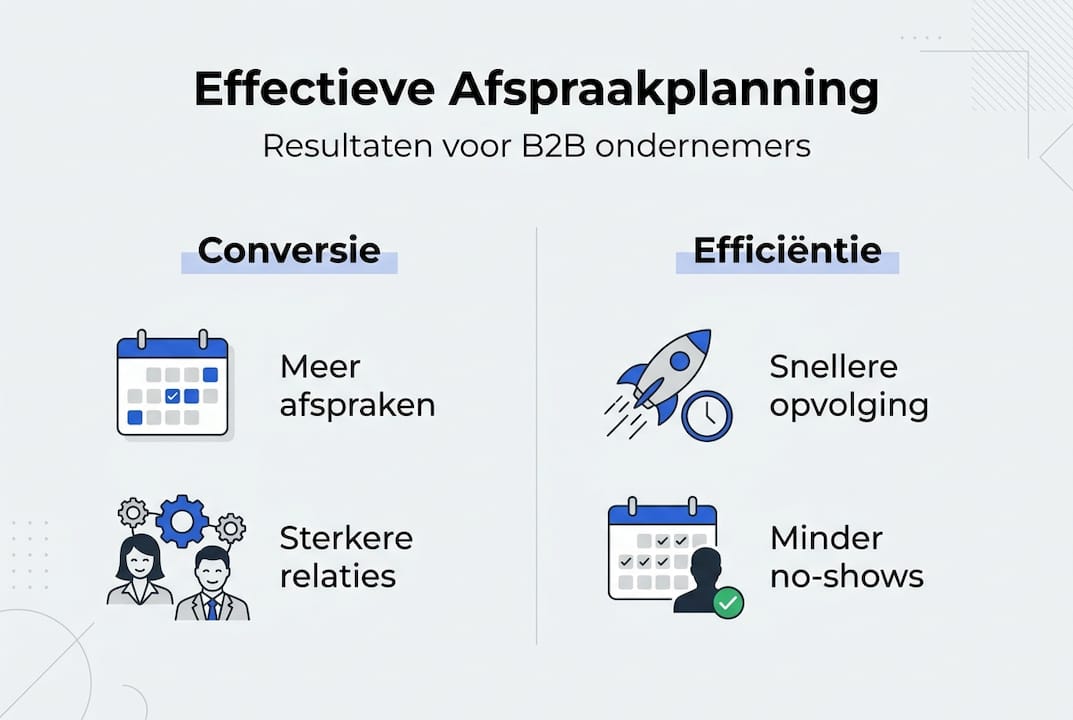 Effectieve Afspraakplanning

Resultaten voor B2B ondernemers

Conversie

Meer afspraken

Sterkere relaties

Efficiëntie

Snellere opvolging

Minder no-shows